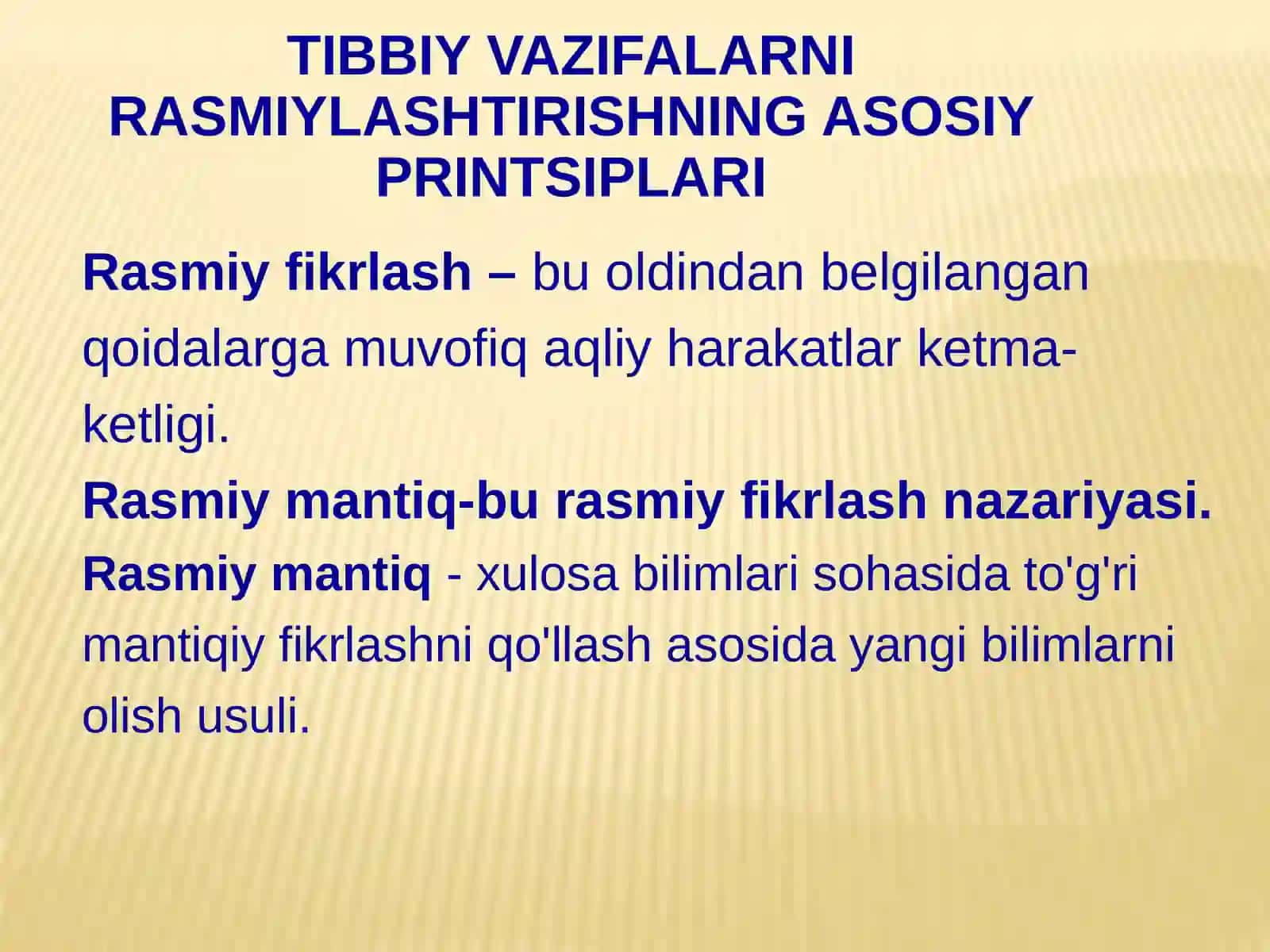 TIBBIY VAZIFALARNI RASMIYLASHTIRISHNING ASOSIY PRINTSIPLARI

Rasmiy fikrlash – bu oldindan belgilangan qoidalarga muvofiq aqliy harakatlar ketma-ketligi.

Rasmiy mantiq-bu rasmiy fikrlash nazariyasi.

Rasmiy mantiq - xulosa bilimlari sohasida to'g'ri mantiqiy fikrlashni qo'llash asosida yangi bilimlarni olish usuli.